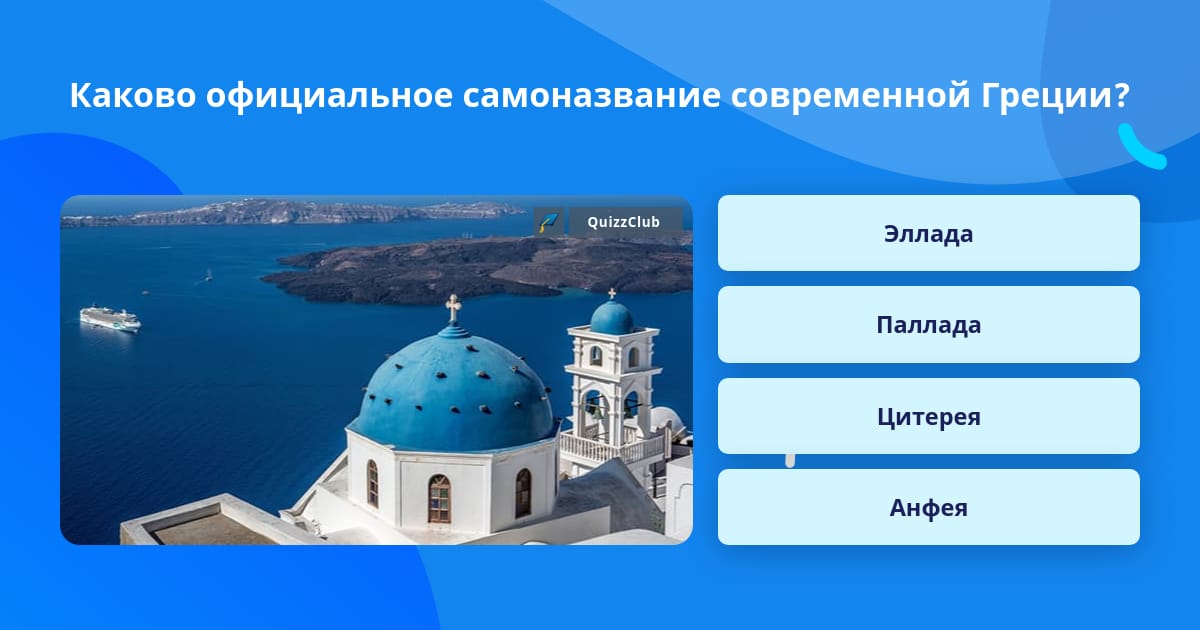 Каково официальное самоназвание современной Греции?

QuizzClub

Эллада

Паллада

Цитерея

Анфея